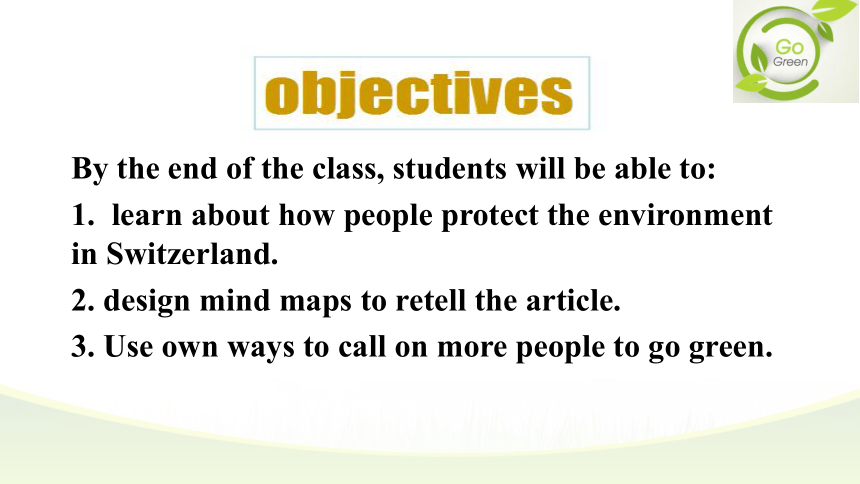 Go Green

objectives

By the end of the class, students will be able to:

1. learn about how people protect the environment in Switzerland.

2. design mind maps to retell the article.

3. Use own ways to call on more people to go green.